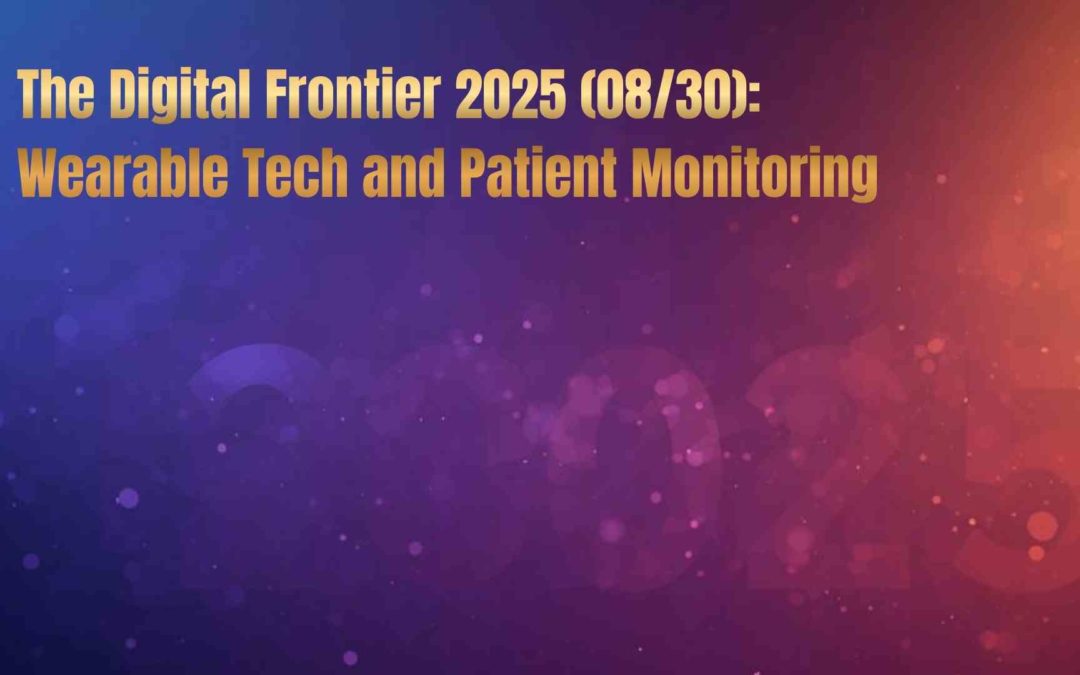 The Digital Frontier 2025 (08/30):
Wearable Tech and Patient Monitoring

2025